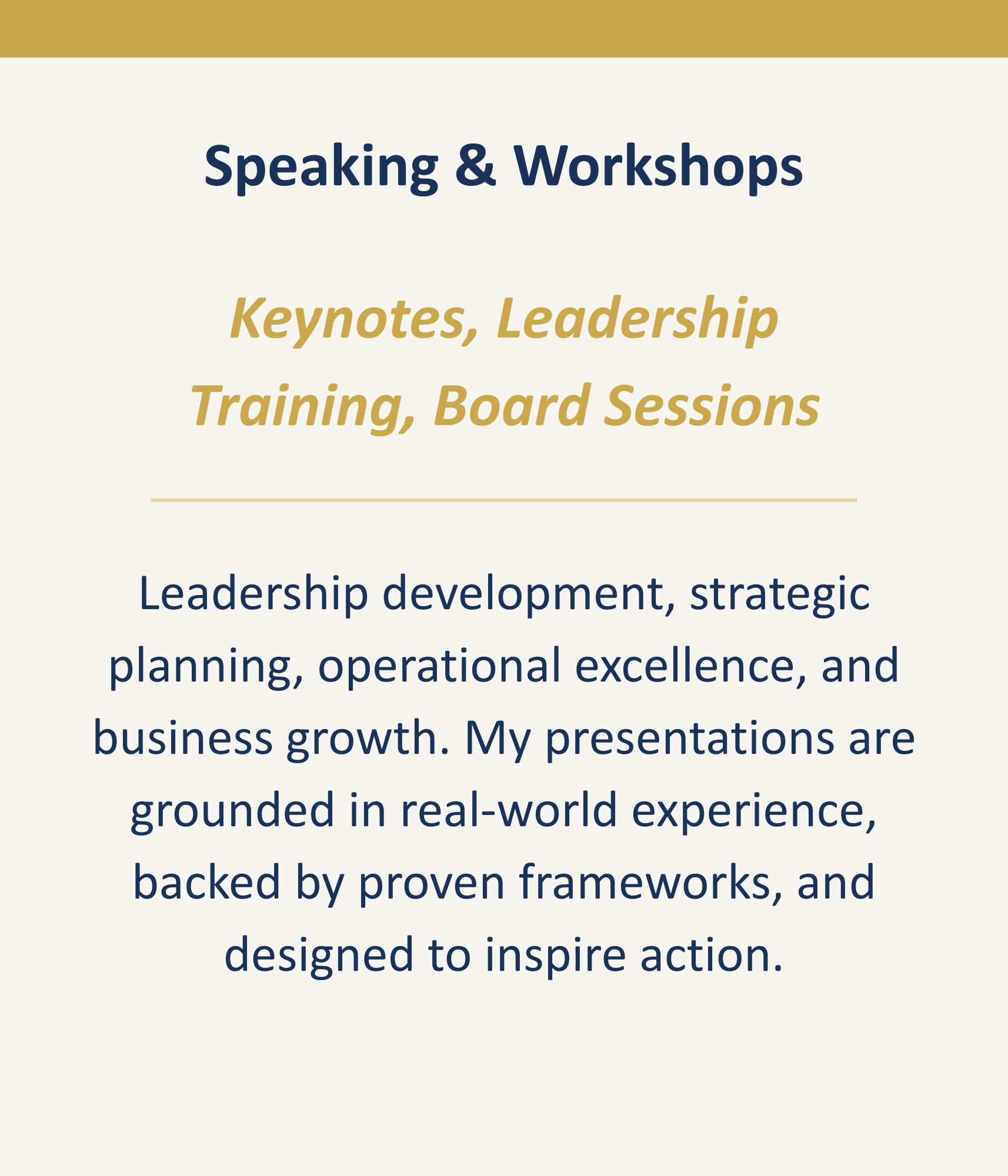 Speaking & Workshops

Keynotes, Leadership Training, Board Sessions

Leadership development, strategic planning, operational excellence, and business growth. My presentations are grounded in real-world experience, backed by proven frameworks, and designed to inspire action.